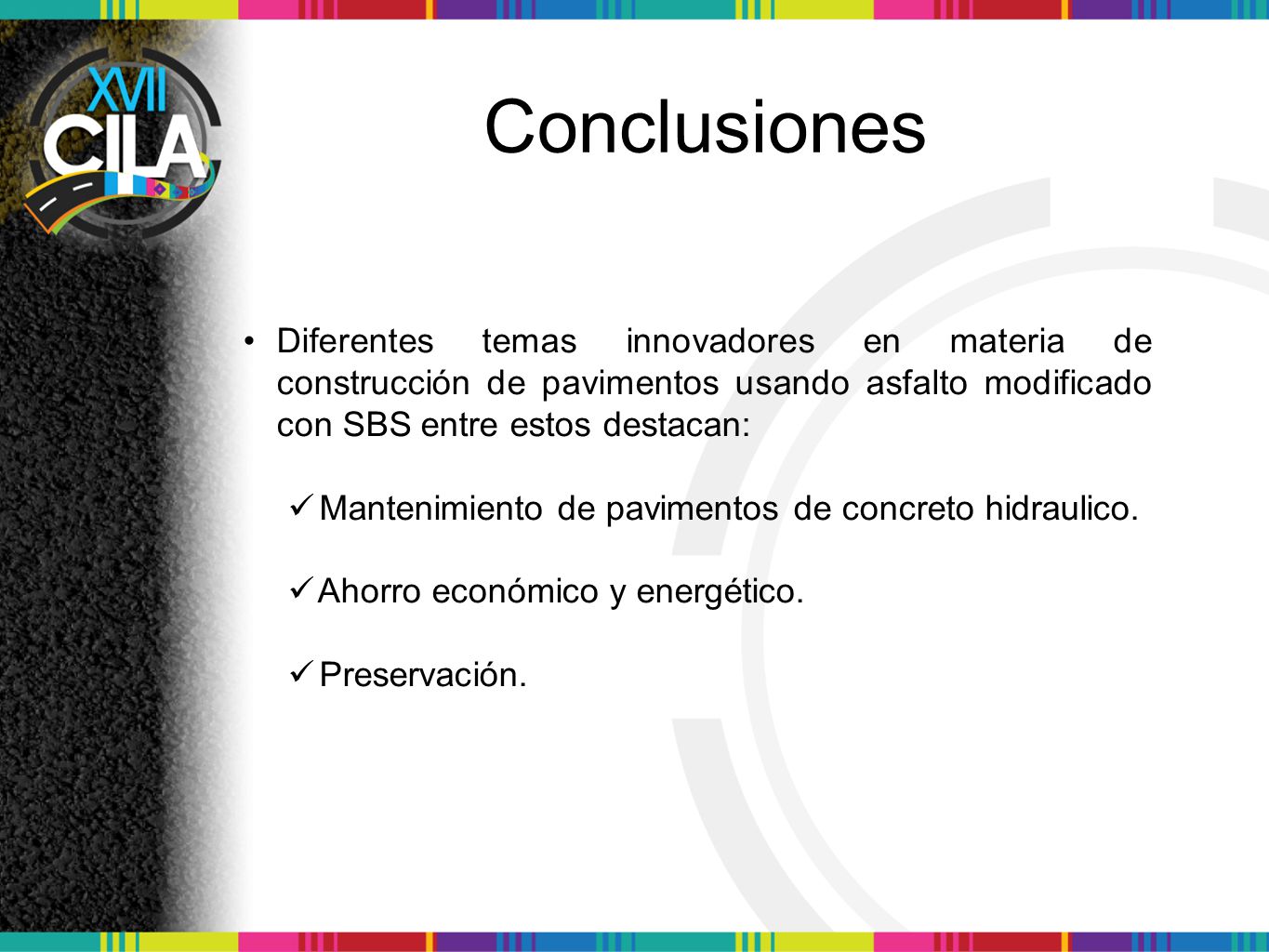 XVII CILA

Conclusiones

• Diferentes temas innovadores en materia de construcción de pavimentos usando asfalto modificado con SBS entre estos destacan:

✓ Mantenimiento de pavimentos de concreto hidraulico.

✓ Ahorro económico y energético.

✓ Preservación.